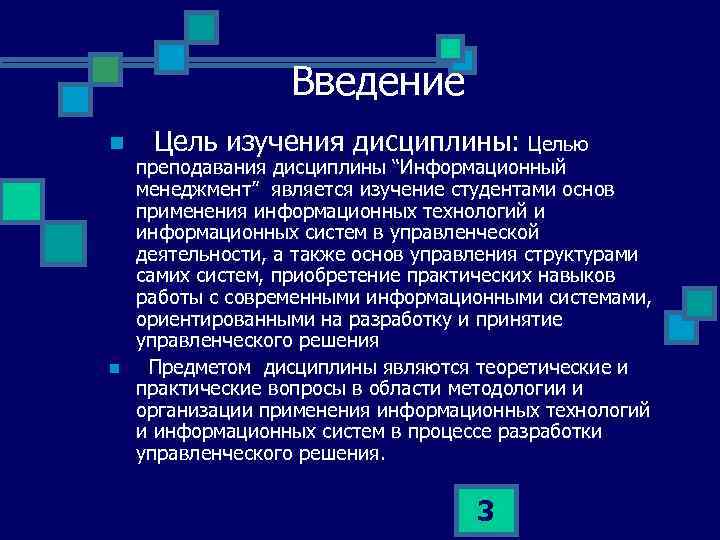 Введение

Цель изучения дисциплины: Целью преподавания дисциплины “Информационный менеджмент” является изучение студентами основ применения информационных технологий и информационных систем в управленческой деятельности, а также основ управления структурами самих систем, приобретение практических навыков работы с современными информационными системами, ориентированными на разработку и принятие управленческого решения

Предметом дисциплины являются теоретические и практические вопросы в области методологии и организации применения информационных технологий и информационных систем в процессе разработки управленческого решения.

3